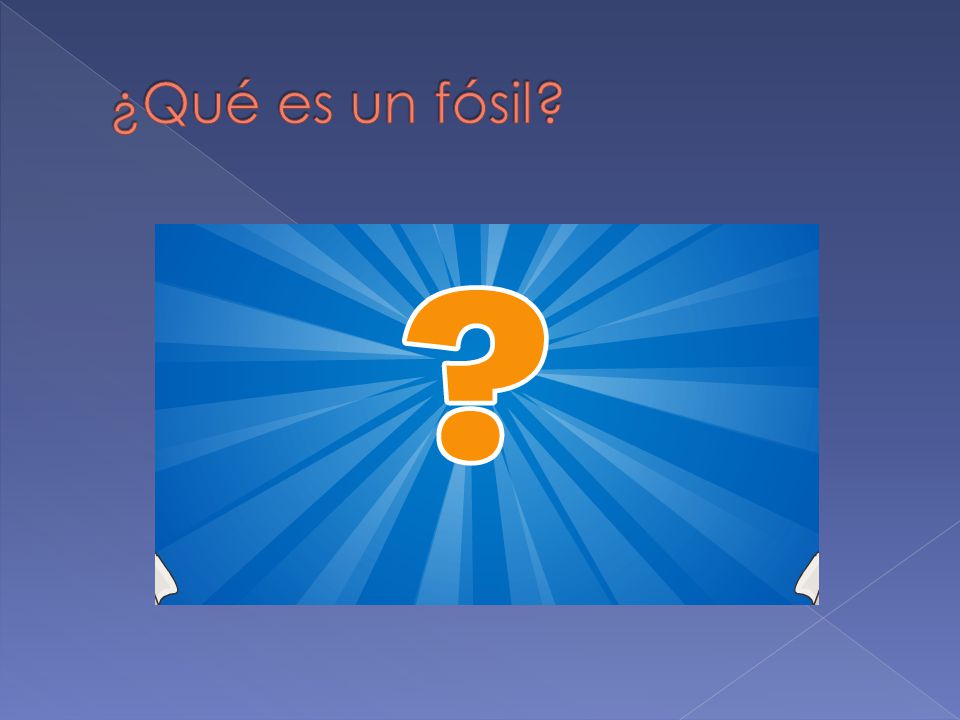 ¿Qué es un fósil?

?